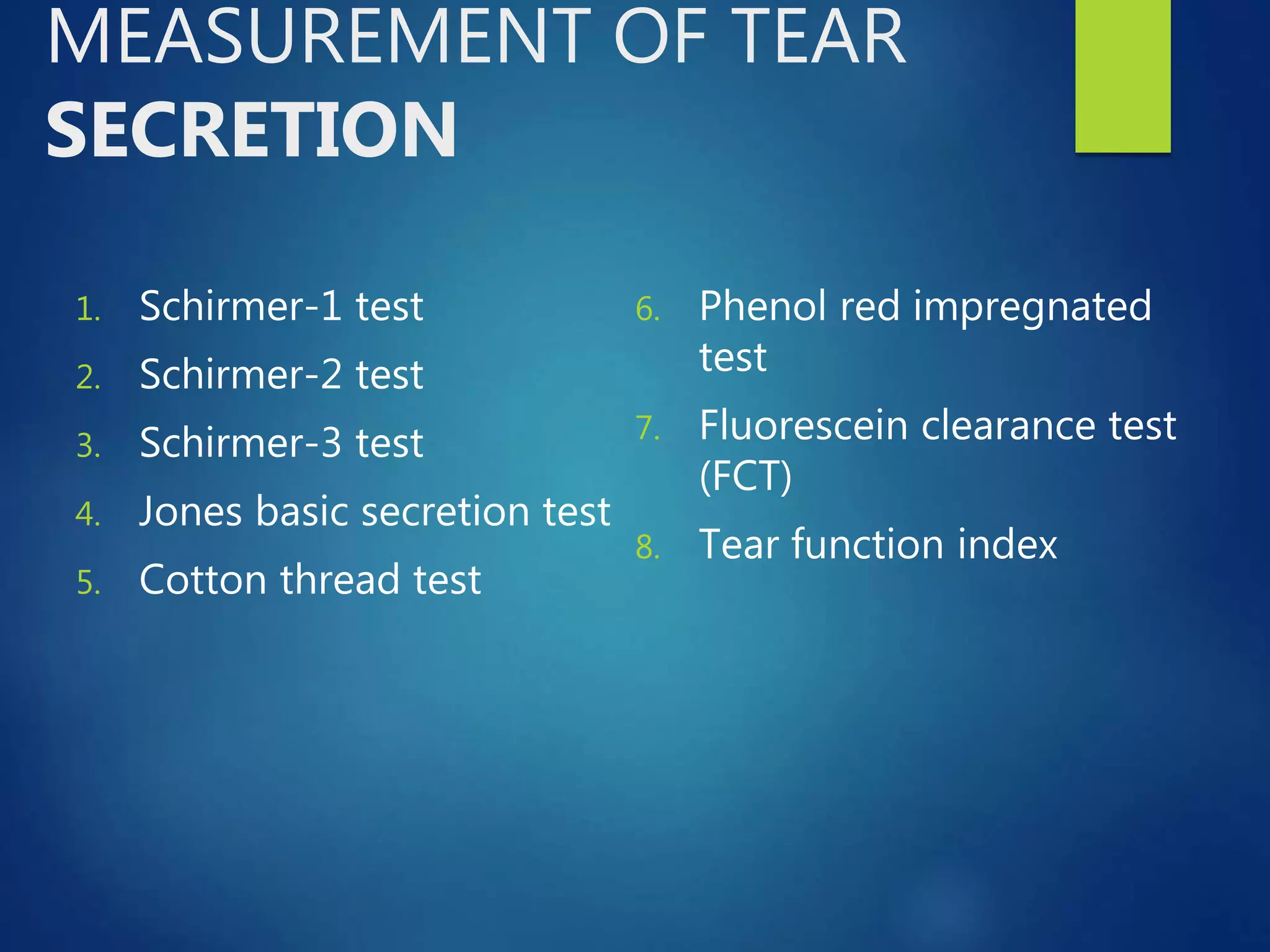 MEASUREMENT OF TEAR SECRETION

1. Schirmer-1 test
2. Schirmer-2 test
3. Schirmer-3 test
4. Jones basic secretion test
5. Cotton thread test

6. Phenol red impregnated test
7. Fluorescein clearance test (FCT)
8. Tear function index